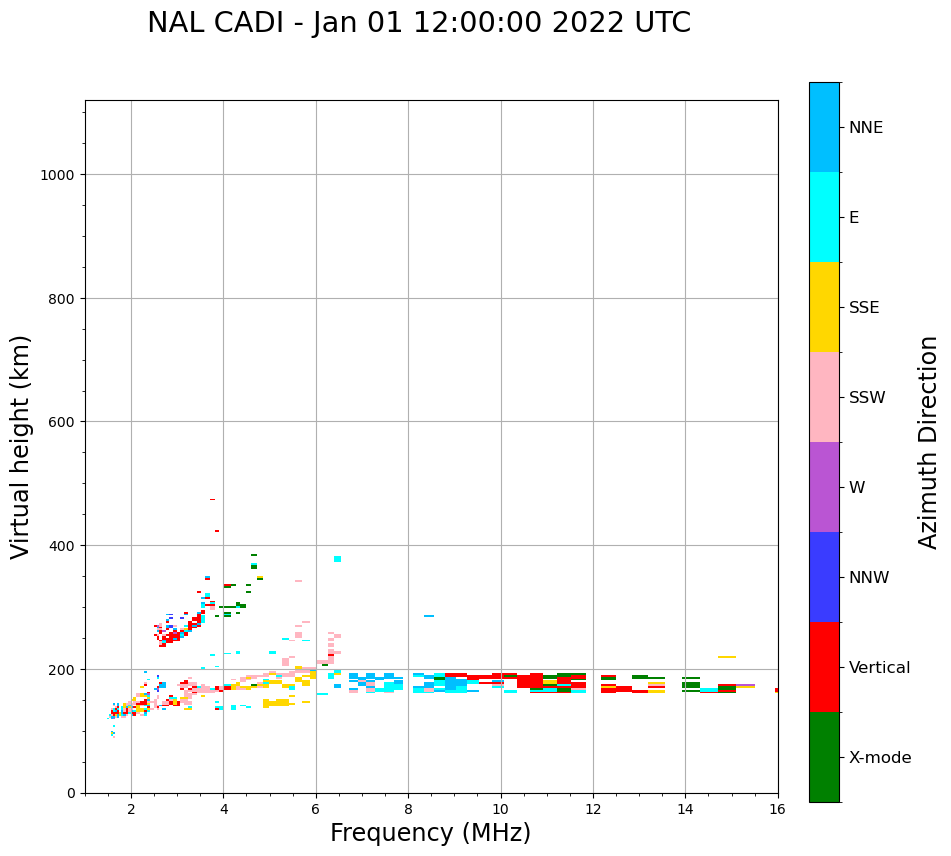 NAL CADI - Jan 01 12:00:00 2022 UTC

Virtual height (km)

1000
800
600
400
200
0

2
4
6
8
10
12
14
16

Frequency (MHz)

NNE
E
SSE
SSW
W
NNW
Vertical
X-mode

Azimuth Direction